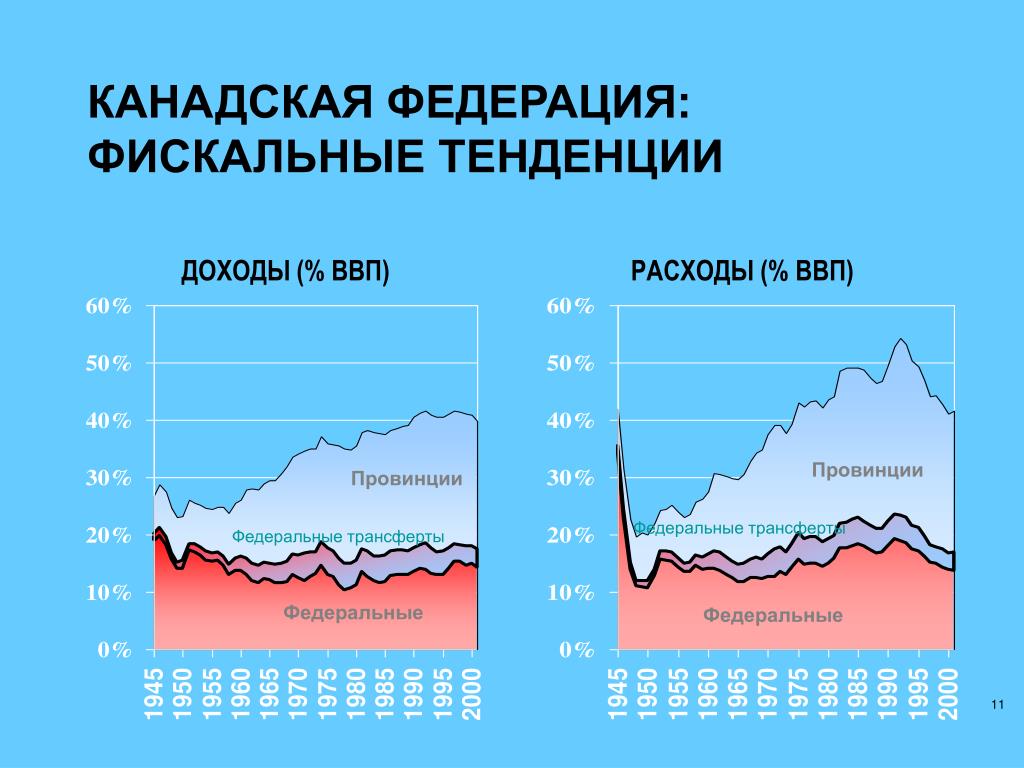 КАНАДСКАЯ ФЕДЕРАЦИЯ: ФИСКАЛЬНЫЕ ТЕНДЕНЦИИ

ДОХОДЫ (% ВВП)

60%
50%
40%
30%
20%
10%
0%

Провинции
Федеральные трансферты
Федеральные

1945 1950 1955 1960 1965 1970 1975 1980 1985 1990 1995 2000

РАСХОДЫ (% ВВП)

60%
50%
40%
30%
20%
10%
0%

Провинции
Федеральные трансферты
Федеральные

1945 1950 1955 1960 1965 1970 1975 1980 1985 1990 1995 2000

11